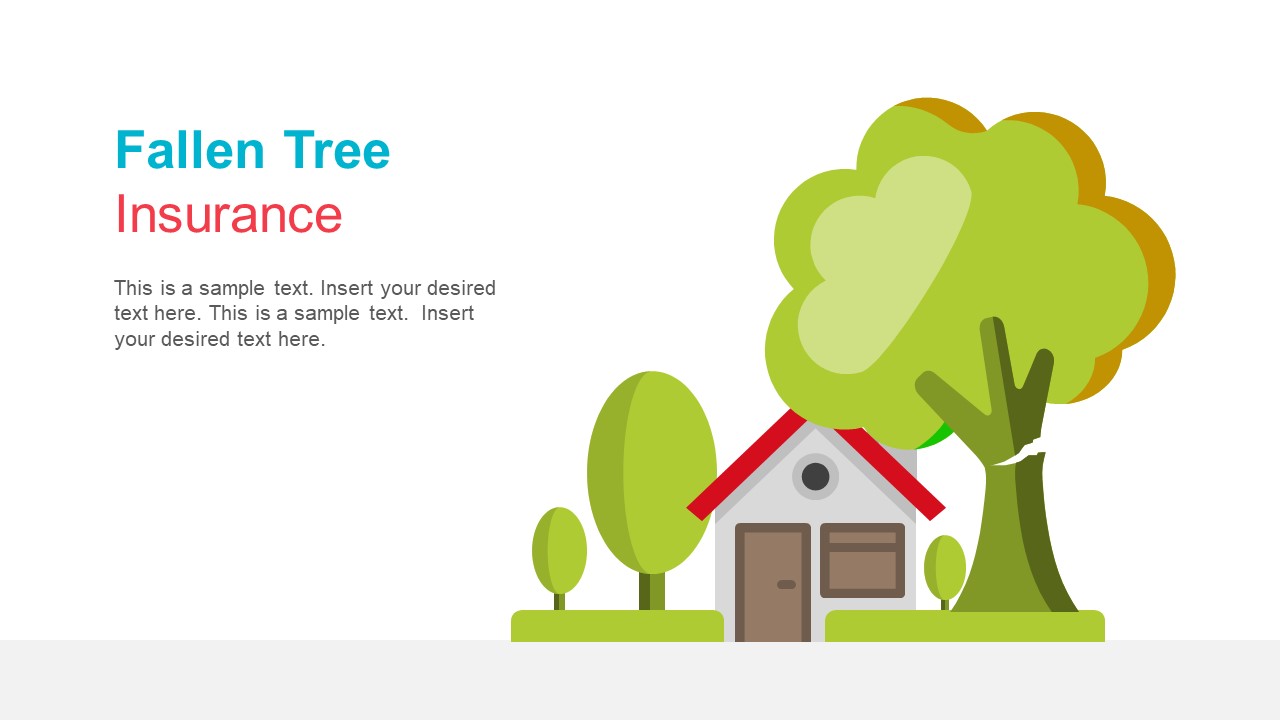 Fallen Tree
Insurance

This is a sample text. Insert your desired text here. This is a sample text. Insert your desired text here.